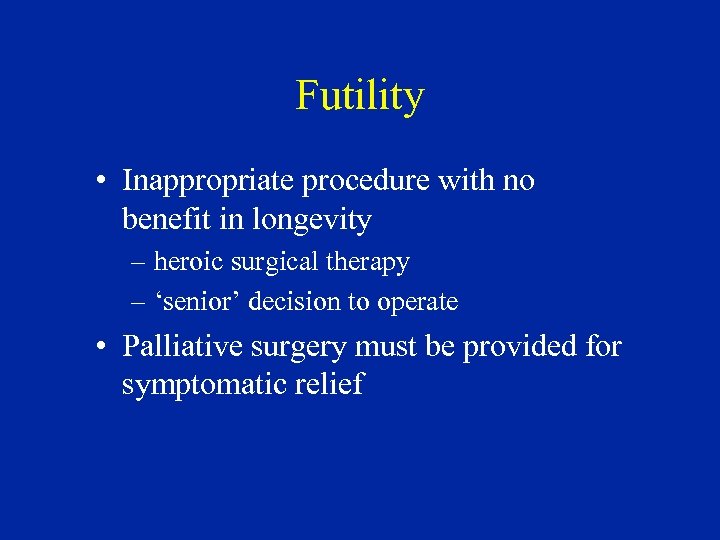 Futility

• Inappropriate procedure with no benefit in longevity
– heroic surgical therapy
– ‘senior’ decision to operate

• Palliative surgery must be provided for symptomatic relief